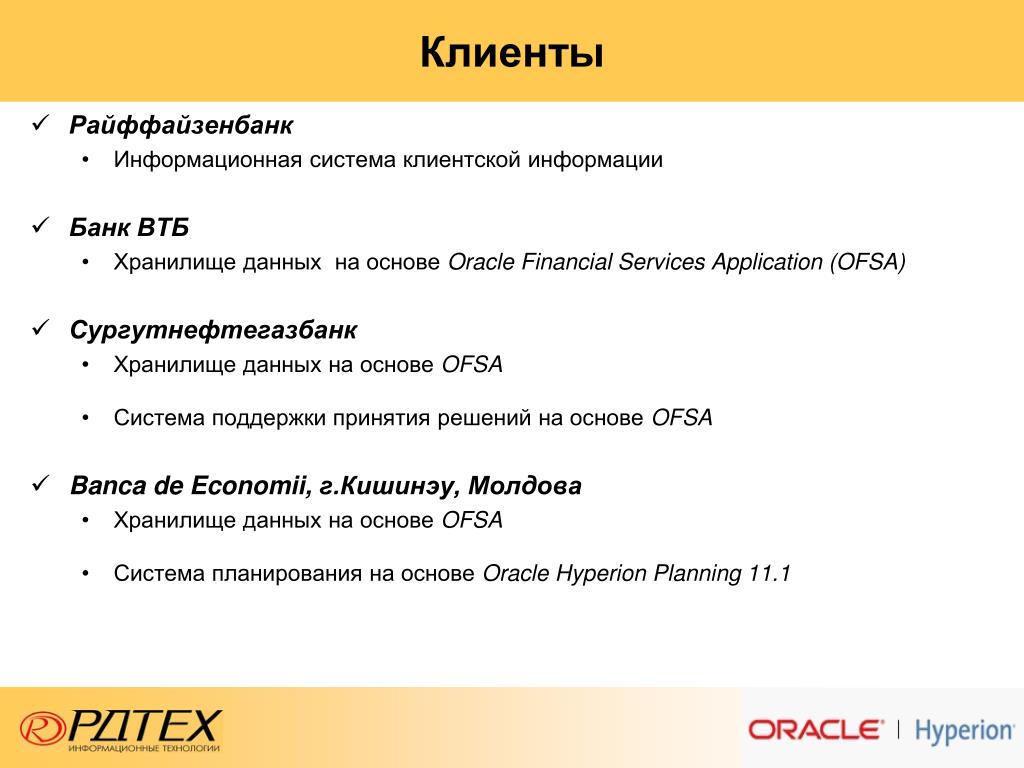 Клиенты

✓ Райффайзенбанк
• Информационная система клиентской информации

✓ Банк ВТБ
• Хранилище данных на основе Oracle Financial Services Application (OFSA)

✓ Сургутнефтегазбанк
• Хранилище данных на основе OFSA
• Система поддержки принятия решений на основе OFSA

✓ Banca de Economii, г.Кишинэу, Молдова
• Хранилище данных на основе OFSA
• Система планирования на основе Oracle Hyperion Planning 11.1

РДТЕХ
ИНФОРМАЦИОННЫЕ ТЕХНОЛОГИИ

ORACLE | Hyperion